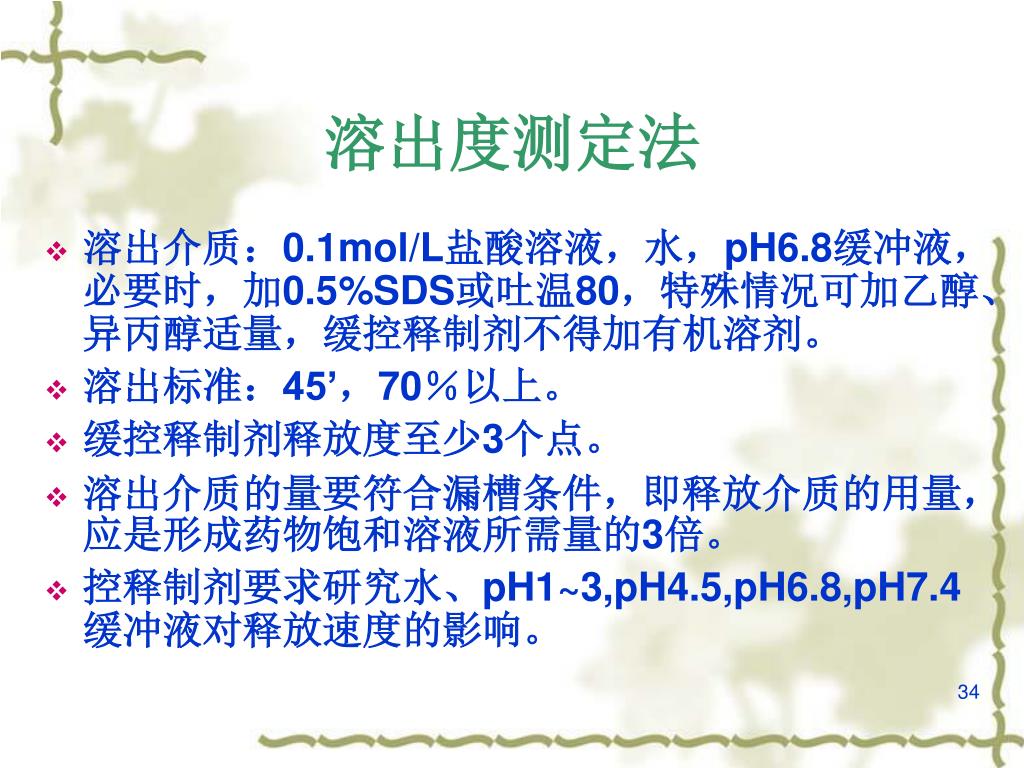 溶出度测定法

❖ 溶出介质：0.1mol/L盐酸溶液，水，pH6.8缓冲液，必要时，加0.5%SDS或吐温80，特殊情况可加乙醇、异丙醇适量，缓控释制剂不得加有机溶剂。
❖ 溶出标准：45’，70％以上。
❖ 缓控释制剂释放度至少3个点。
❖ 溶出介质的量要符合漏槽条件，即释放介质的用量，应是形成药物饱和溶液所需量的3倍。
❖ 控释制剂要求研究水、pH1~3,pH4.5,pH6.8,pH7.4缓冲液对释放速度的影响。

34